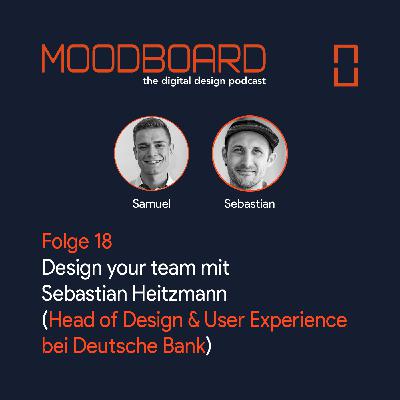 MOODBOARD
the digital design podcast

Samuel Sebastian

Folge 18
Design your team mit Sebastian Heitzmann (Head of Design & User Experience bei Deutsche Bank)